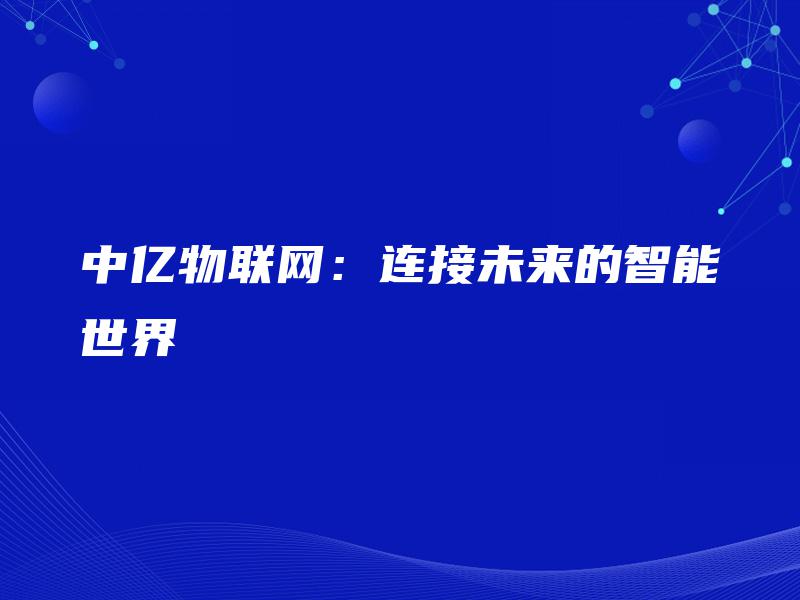 中亿物联网：连接未来的智能世界